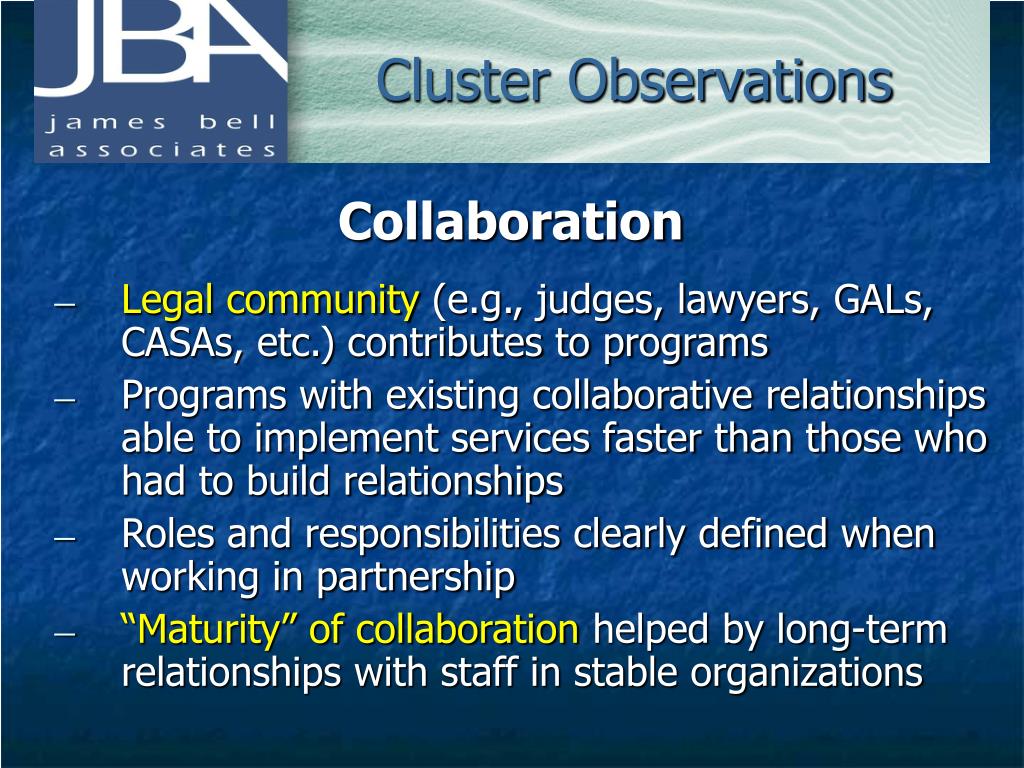 JBA
james bell associates

Cluster Observations

Collaboration

– Legal community (e.g., judges, lawyers, GALs, CASAs, etc.) contributes to programs
– Programs with existing collaborative relationships able to implement services faster than those who had to build relationships
– Roles and responsibilities clearly defined when working in partnership
– “Maturity” of collaboration helped by long-term relationships with staff in stable organizations